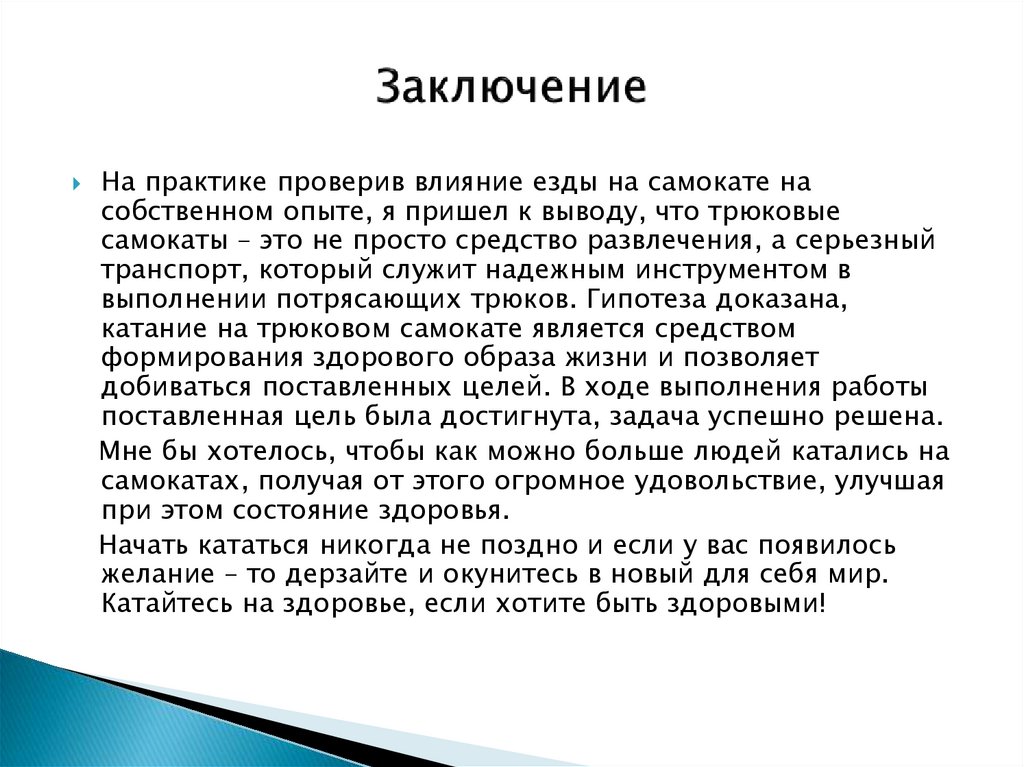 Заключение

На практике проверив влияние езды на самокате на собственном опыте, я пришел к выводу, что трюковые самокаты – это не просто средство развлечения, а серьезный транспорт, который служит надежным инструментом в выполнении потрясающих трюков. Гипотеза доказана, катание на трюковом самокате является средством формирования здорового образа жизни и позволяет добиваться поставленных целей. В ходе выполнения работы поставленная цель была достигнута, задача успешно решена.

Мне бы хотелось, чтобы как можно больше людей катались на самокатах, получая от этого огромное удовольствие, улучшая при этом состояние здоровья.

Начать кататься никогда не поздно и если у вас появилось желание – то дерзайте и окунитесь в новый для себя мир. Катайтесь на здоровье, если хотите быть здоровыми!